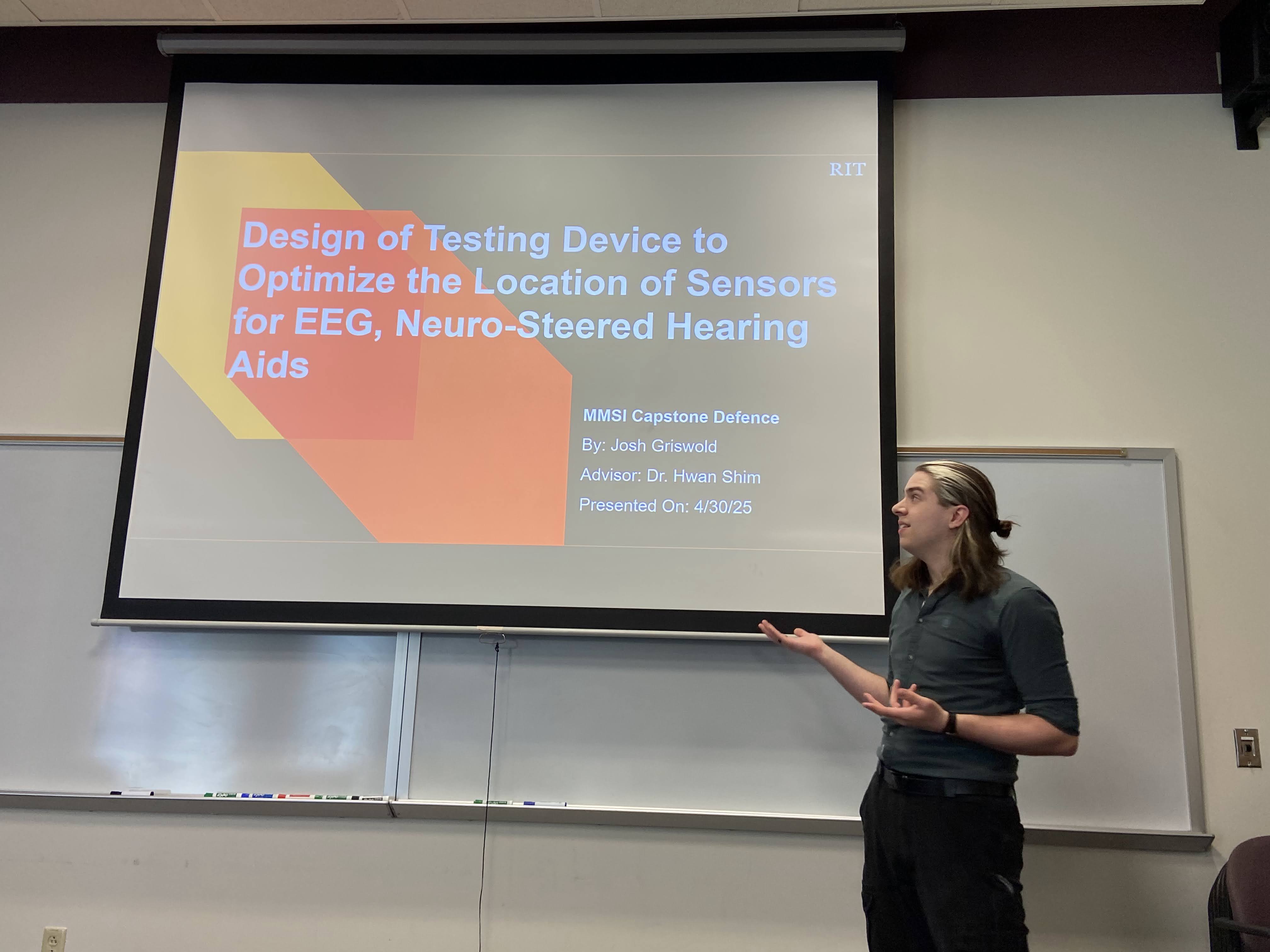 RIT

Design of Testing Device to Optimize the Location of Sensors for EEG, Neuro-Steered Hearing Aids

MMSI Capstone Defence

By: Josh Griswold

Advisor: Dr. Hwan Shim

Presented On: 4/30/25